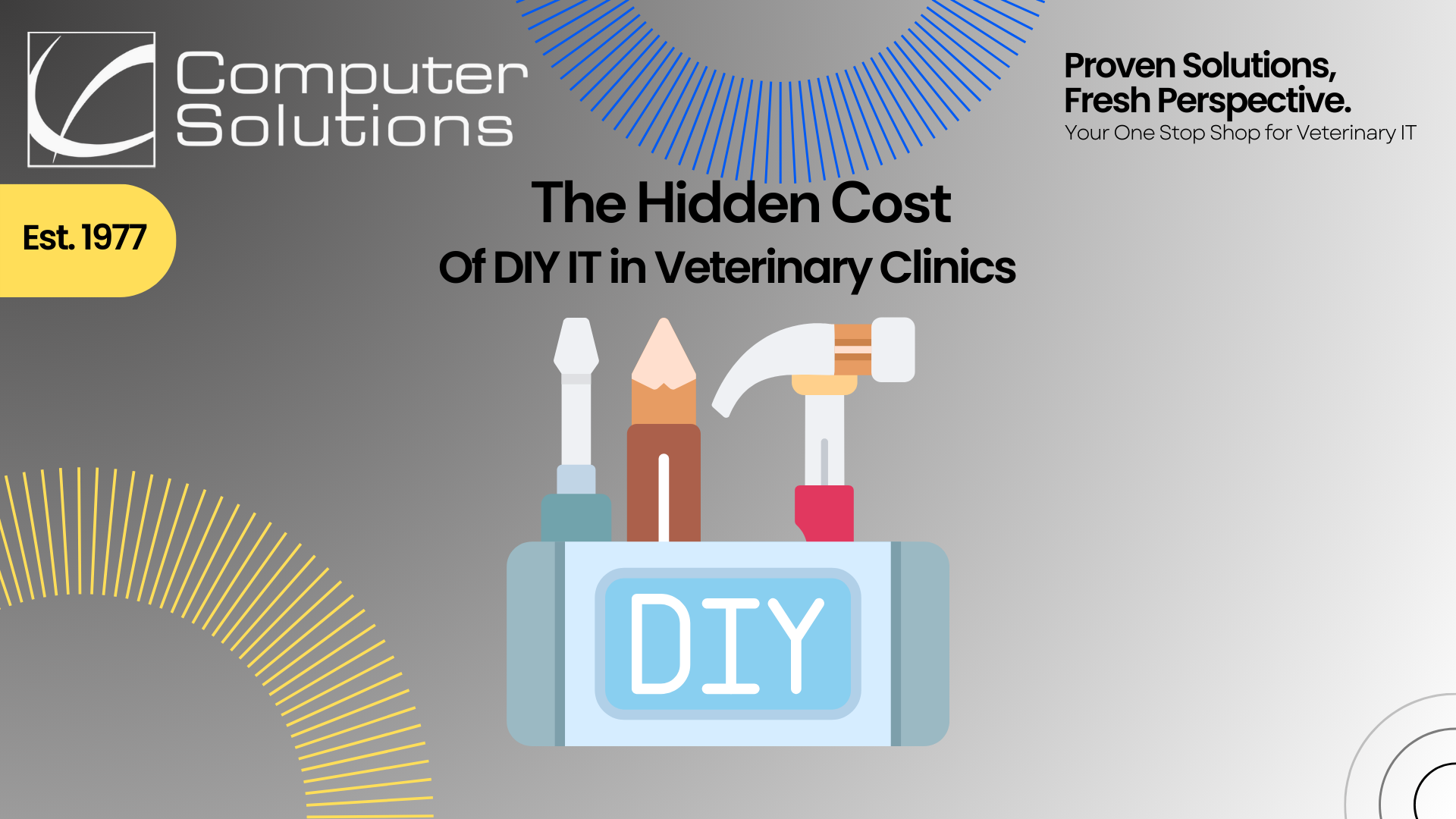 Computer Solutions

Proven Solutions, Fresh Perspective.
Your One Stop Shop for Veterinary IT

Est. 1977

The Hidden Cost
Of DIY IT in Veterinary Clinics

DIY